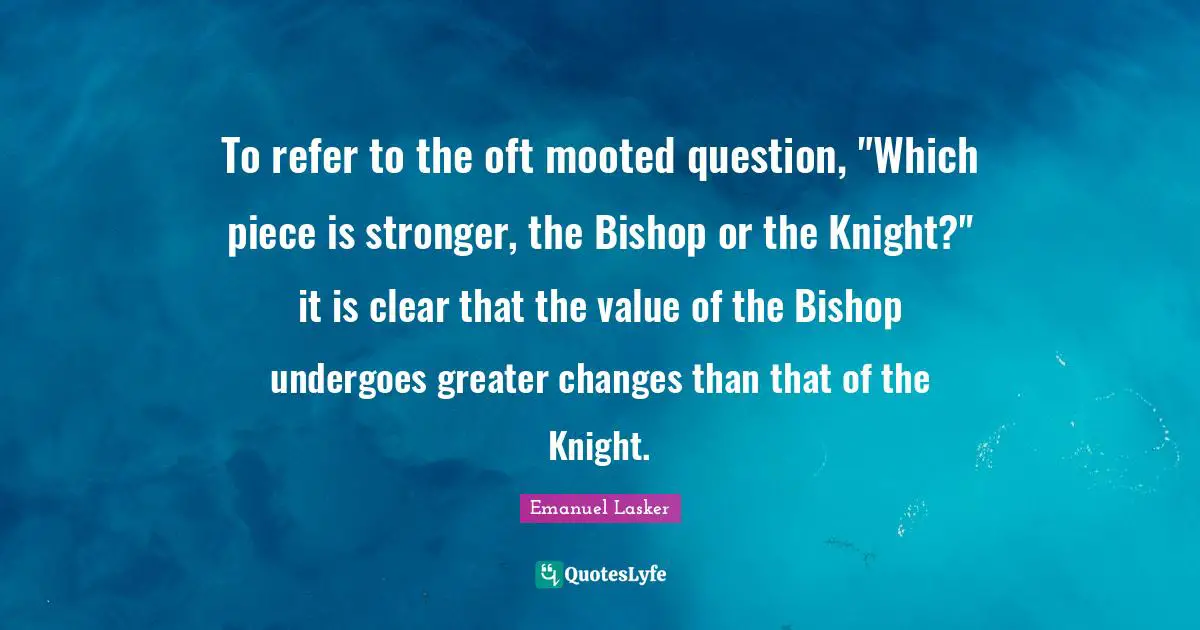 To refer to the oft mooted question, "Which piece is stronger, the Bishop or the Knight?" it is clear that the value of the Bishop undergoes greater changes than that of the Knight.

Emanuel Lasker

QuotesLyfe